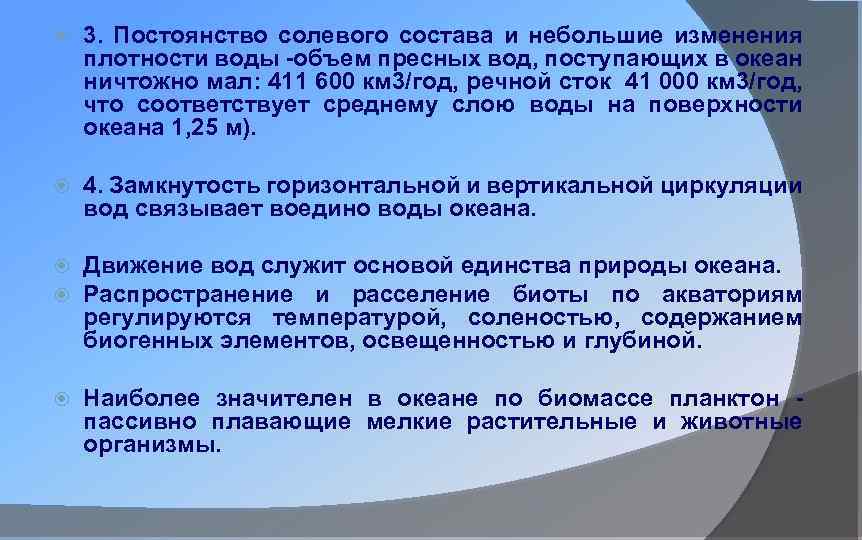 3. Постоянство солевого состава и небольшие изменения плотности воды -объем пресных вод, поступающих в океан ничтожно мал: 411 600 км3/год, речной сток 41 000 км3/год, что соответствует среднему слою воды на поверхности океана 1,25 м).

4. Замкнутость горизонтальной и вертикальной циркуляции вод связывает воедино воды океана.

Движение вод служит основой единства природы океана.

Распространение и расселение биоты по акваториям регулируются температурой, соленостью, содержанием биогенных элементов, освещенностью и глубиной.

Наиболее значителен в океане по биомассе планктон - пассивно плавающие мелкие растительные и животные организмы.